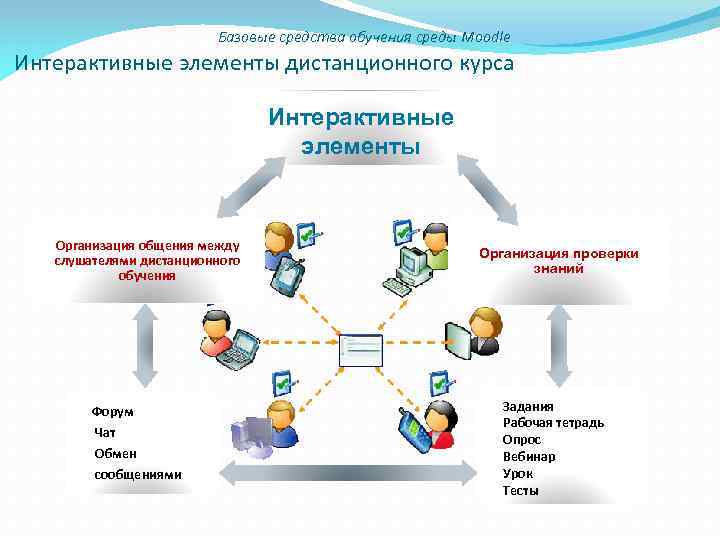 Базовые средства обучения среды Moodle
Интерактивные элементы дистанционного курса

Интерактивные элементы

Организация общения между слушателями дистанционного обучения

Организация проверки знаний

Форум
Чат
Обмен сообщениями

Задания
Рабочая тетрадь
Опрос
Вебинар
Урок
Тесты